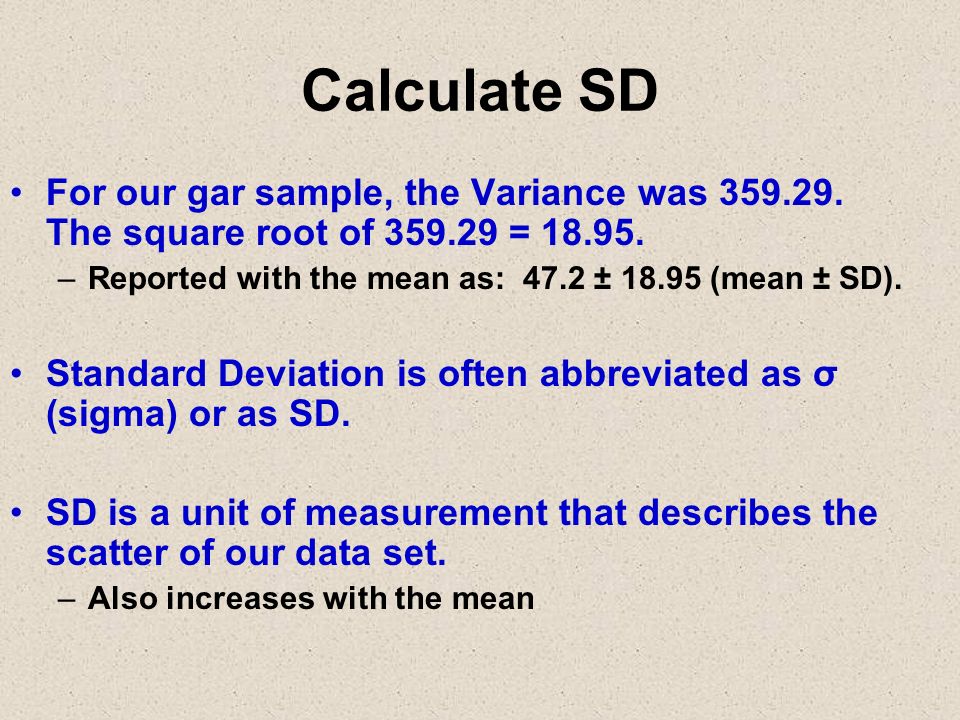 Calculate SD

• For our gar sample, the Variance was 359.29. The square root of 359.29 = 18.95.
– Reported with the mean as: 47.2 ± 18.95 (mean ± SD).

• Standard Deviation is often abbreviated as σ (sigma) or as SD.

• SD is a unit of measurement that describes the scatter of our data set.
– Also increases with the mean